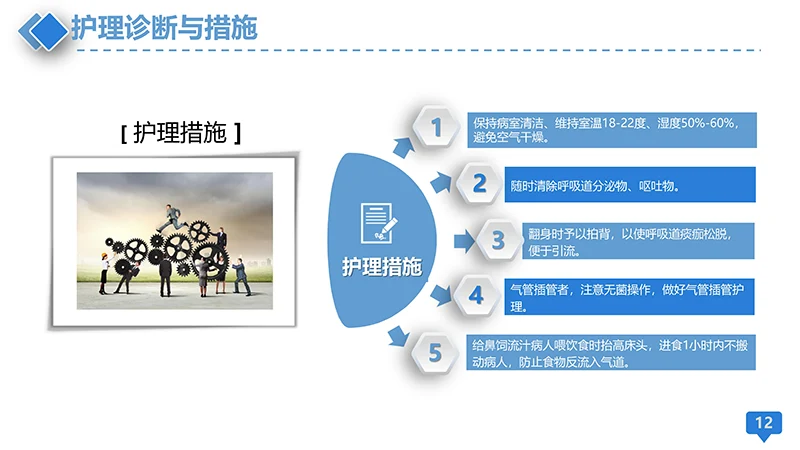 护理诊断与措施

[ 护理措施 ]

护理措施

1 保持病室清洁、维持室温18-22度、湿度50%-60%，避免空气干燥。

2 随时清除呼吸道分泌物、呕吐物。

3 翻身时予以拍背，以使呼吸道痰痂松脱，便于引流。

4 气管插管者，注意无菌操作，做好气管插管护理。

5 给鼻饲流汁病人喂饮食时抬高床头，进食1小时内不搬动病人，防止食物反流入气道。

12